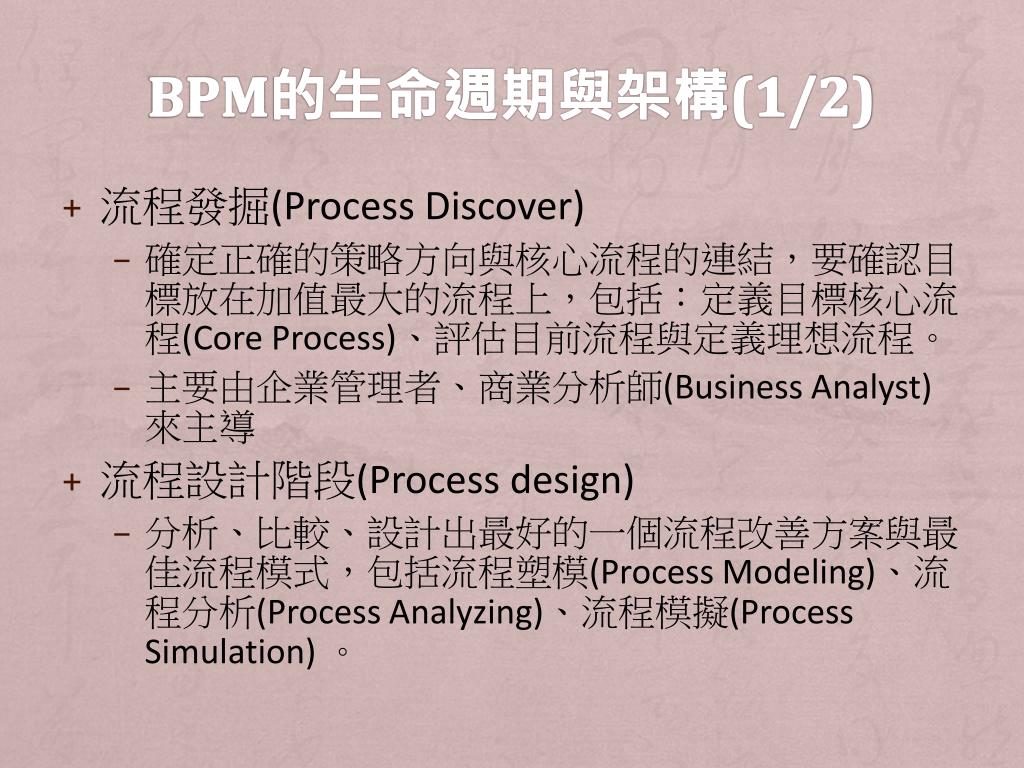 BPM的生命週期與架構(1/2)

+ 流程發掘(Process Discover)
  – 確定正確的策略方向與核心流程的連結，要確認目標放在加值最大的流程上，包括：定義目標核心流程(Core Process)、評估目前流程與定義理想流程。
  – 主要由企業管理者、商業分析師(Business Analyst)來主導
+ 流程設計階段(Process design)
  – 分析、比較、設計出最好的一個流程改善方案與最佳流程模式，包括流程塑模(Process Modeling)、流程分析(Process Analyzing)、流程模擬(Process Simulation) 。